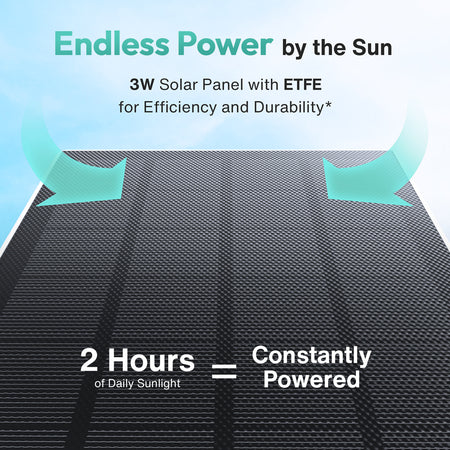 Endless Power by the Sun

3W Solar Panel with ETFE for Efficiency and Durability*

2 Hours
of Daily Sunlight

=

Constantly Powered